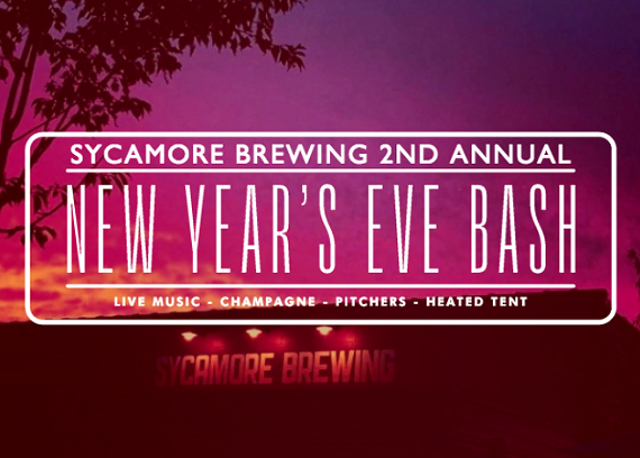 SYCAMORE BREWING 2ND ANNUAL

NEW YEAR'S EVE BASH

LIVE MUSIC - CHAMPAGNE - PITCHERS - HEATED TENT

SYCAMORE BREWING